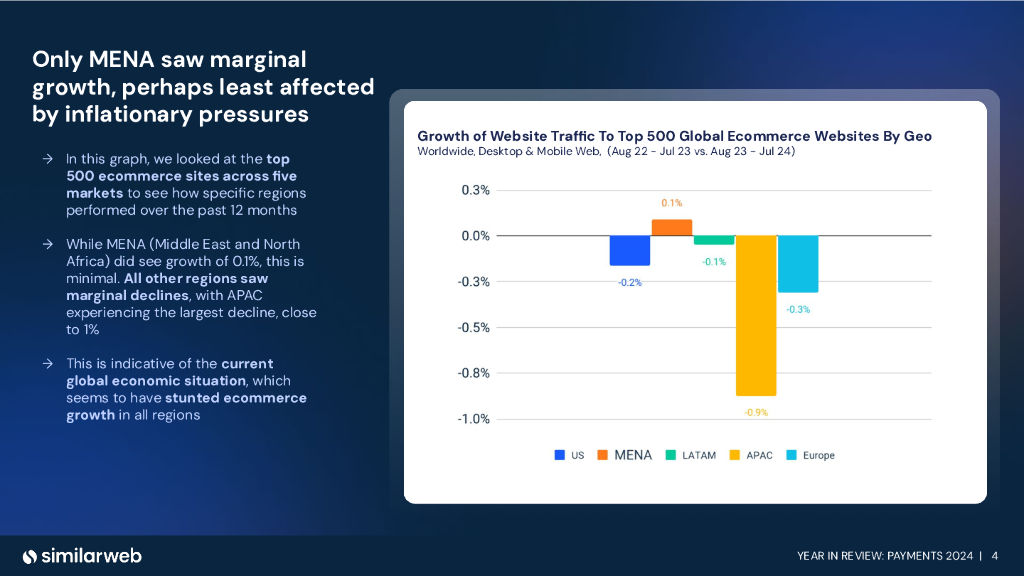 Only MENA saw marginal growth, perhaps least affected by inflationary pressures

→ In this graph, we looked at the top 500 ecommerce sites across five markets to see how specific regions performed over the past 12 months

→ While MENA (Middle East and North Africa) did see growth of 0.1%, this is minimal. All other regions saw marginal declines, with APAC experiencing the largest decline, close to 1%

→ This is indicative of the current global economic situation, which seems to have stunted ecommerce growth in all regions

Growth of Website Traffic To Top 500 Global Ecommerce Websites By Geo
Worldwide, Desktop & Mobile Web, (Aug 22 - Jul 23 vs. Aug 23 - Jul 24)

0.3%
0.0%
-0.3%
-0.5%
-0.8%
-1.0%

-0.2%
0.1%
-0.1%
-0.9%
-0.3%

US MENA LATAM APAC Europe

similarweb

YEAR IN REVIEW: PAYMENTS 2024 | 4